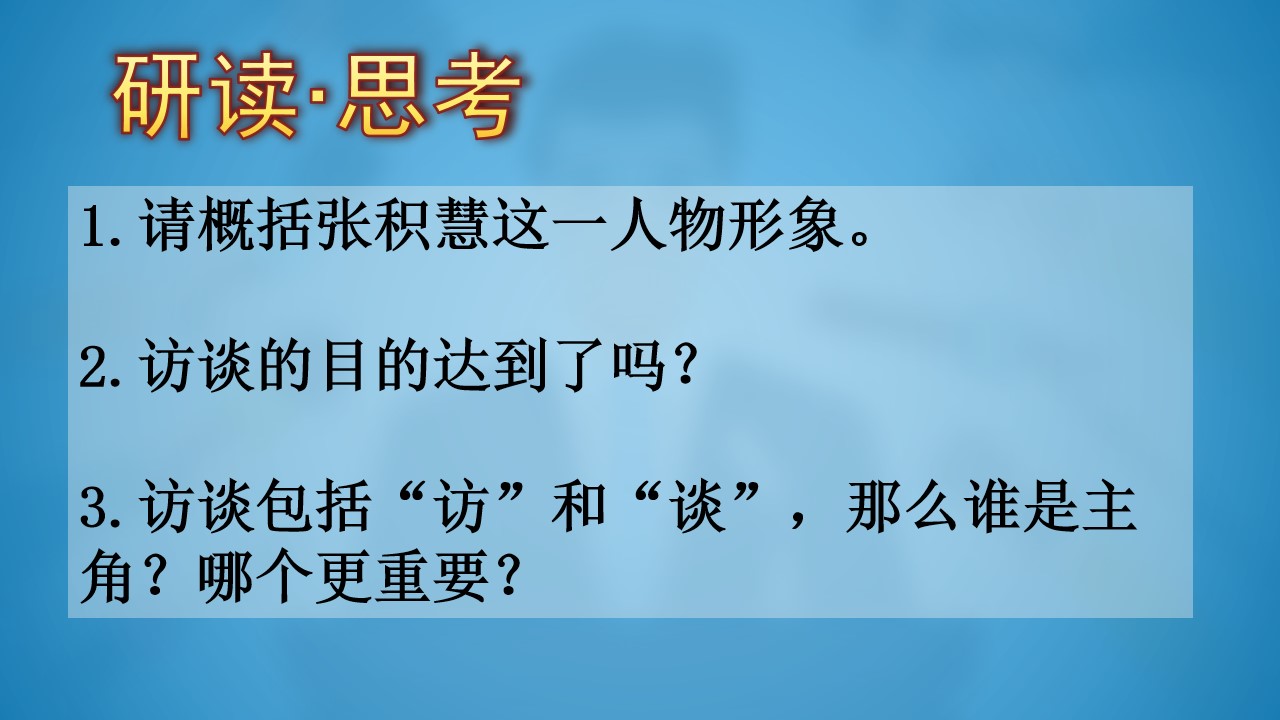 研读·思考

1. 请概括张积慧这一人物形象。

2. 访谈的目的达到了吗？

3. 访谈包括“访”和“谈”，那么谁是主角？哪个更重要？